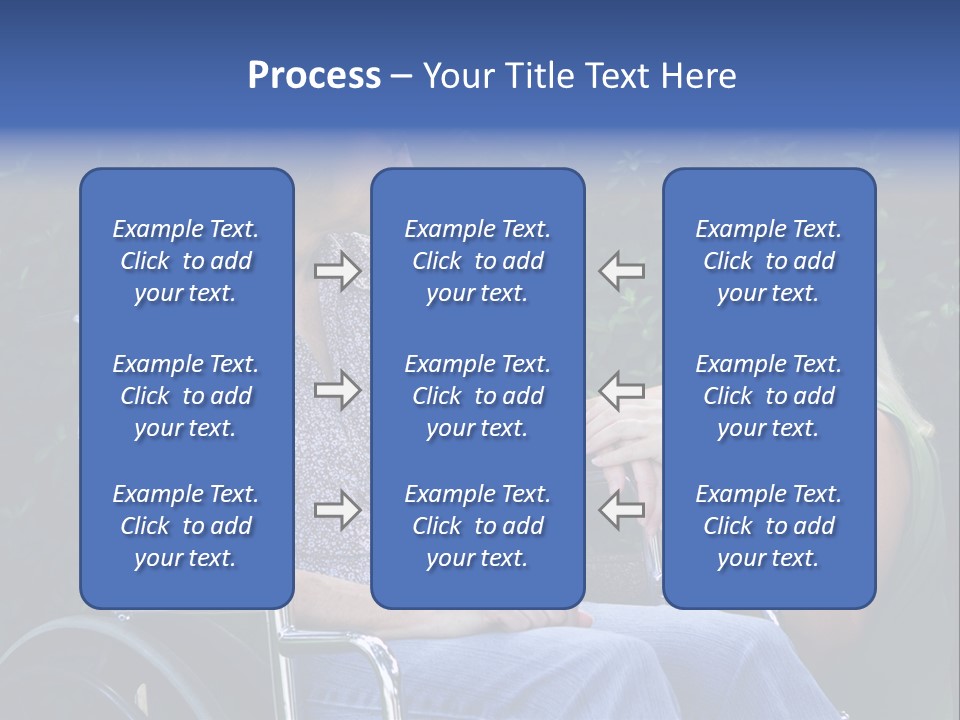 Process – Your Title Text Here

Example Text. Click to add your text.

Example Text. Click to add your text.

Example Text. Click to add your text.

Example Text. Click to add your text.

Example Text. Click to add your text.

Example Text. Click to add your text.

Example Text. Click to add your text.

Example Text. Click to add your text.

Example Text. Click to add your text.